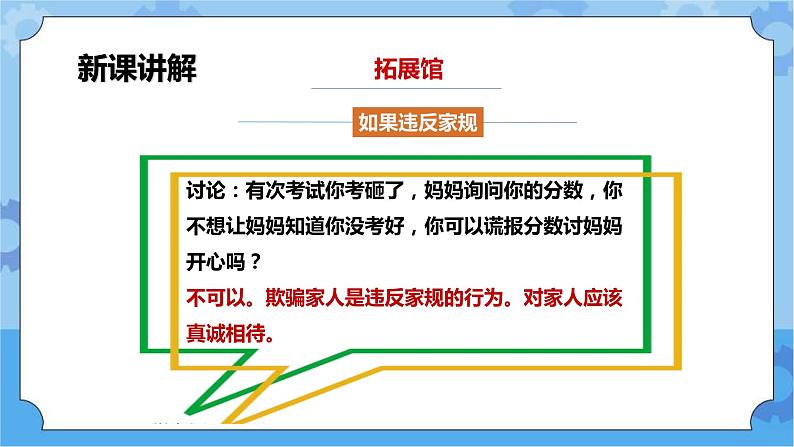 新课讲解

拓展馆

如果违反家规

讨论：有次考试你考砸了，妈妈询问你的分数，你不想让妈妈知道你没考好，你可以谎报分数讨妈妈开心吗？

不可以。欺骗家人是违反家规的行为。对家人应该真诚相待。